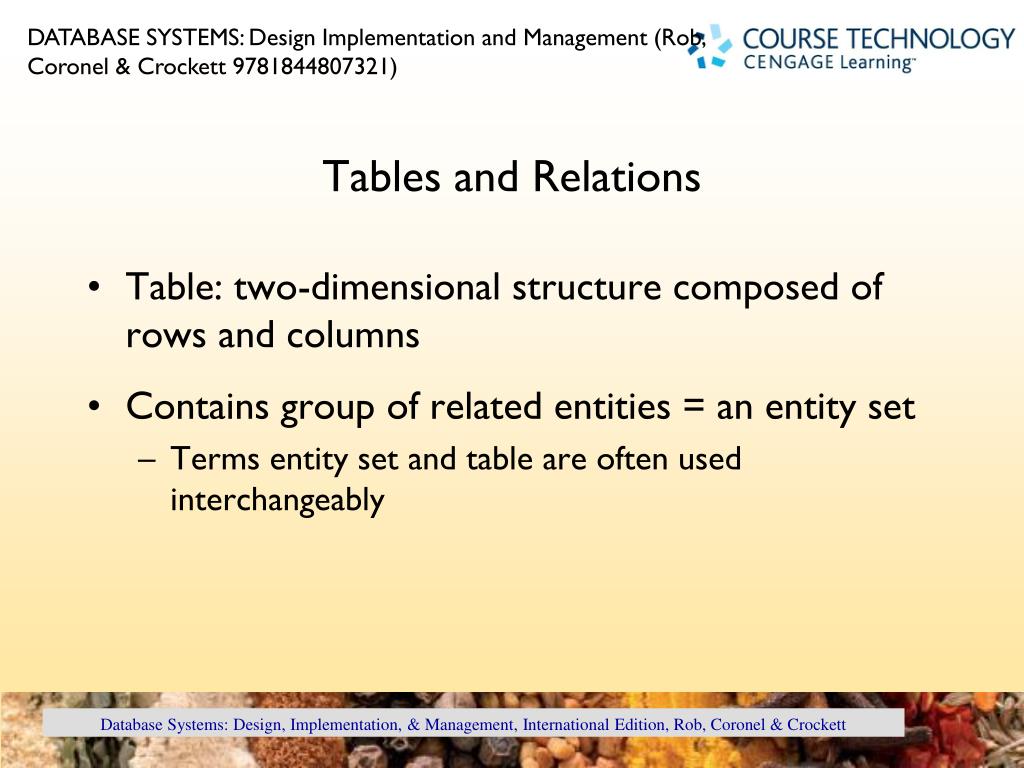 DATABASE SYSTEMS: Design Implementation and Management (Rob, Coronel & Crockett 9781844807321)

COURSE TECHNOLOGY
CENGAGE Learning™

Tables and Relations

• Table: two-dimensional structure composed of rows and columns

• Contains group of related entities = an entity set

– Terms entity set and table are often used interchangeably

Database Systems: Design, Implementation, & Management, International Edition, Rob, Coronel & Crockett